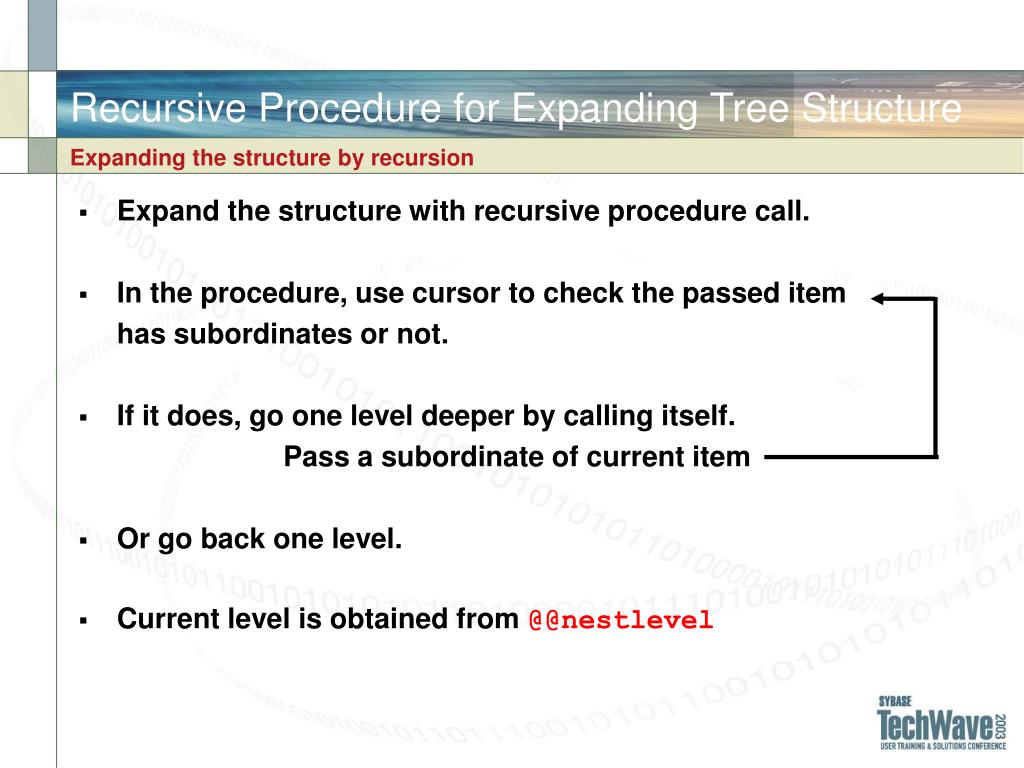 Recursive Procedure for Expanding Tree Structure

Expanding the structure by recursion

▪ Expand the structure with recursive procedure call.

▪ In the procedure, use cursor to check the passed item has subordinates or not.

▪ If it does, go one level deeper by calling itself.

Pass a subordinate of current item

▪ Or go back one level.

▪ Current level is obtained from @@nestlevel

SYBASE TechWave 2003 USER TRAINING & SOLUTIONS CONFERENCE